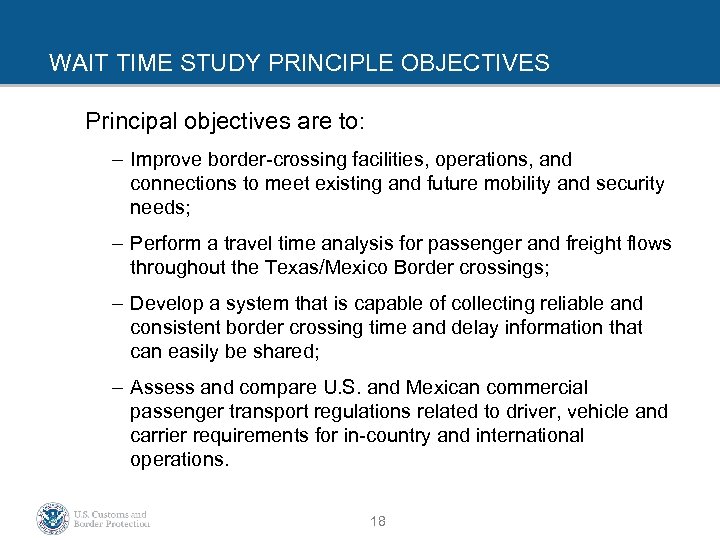 WAIT TIME STUDY PRINCIPLE OBJECTIVES

Principal objectives are to:

– Improve border-crossing facilities, operations, and connections to meet existing and future mobility and security needs;

– Perform a travel time analysis for passenger and freight flows throughout the Texas/Mexico Border crossings;

– Develop a system that is capable of collecting reliable and consistent border crossing time and delay information that can easily be shared;

– Assess and compare U.S. and Mexican commercial passenger transport regulations related to driver, vehicle and carrier requirements for in-country and international operations.

U.S. Customs and Border Protection

18